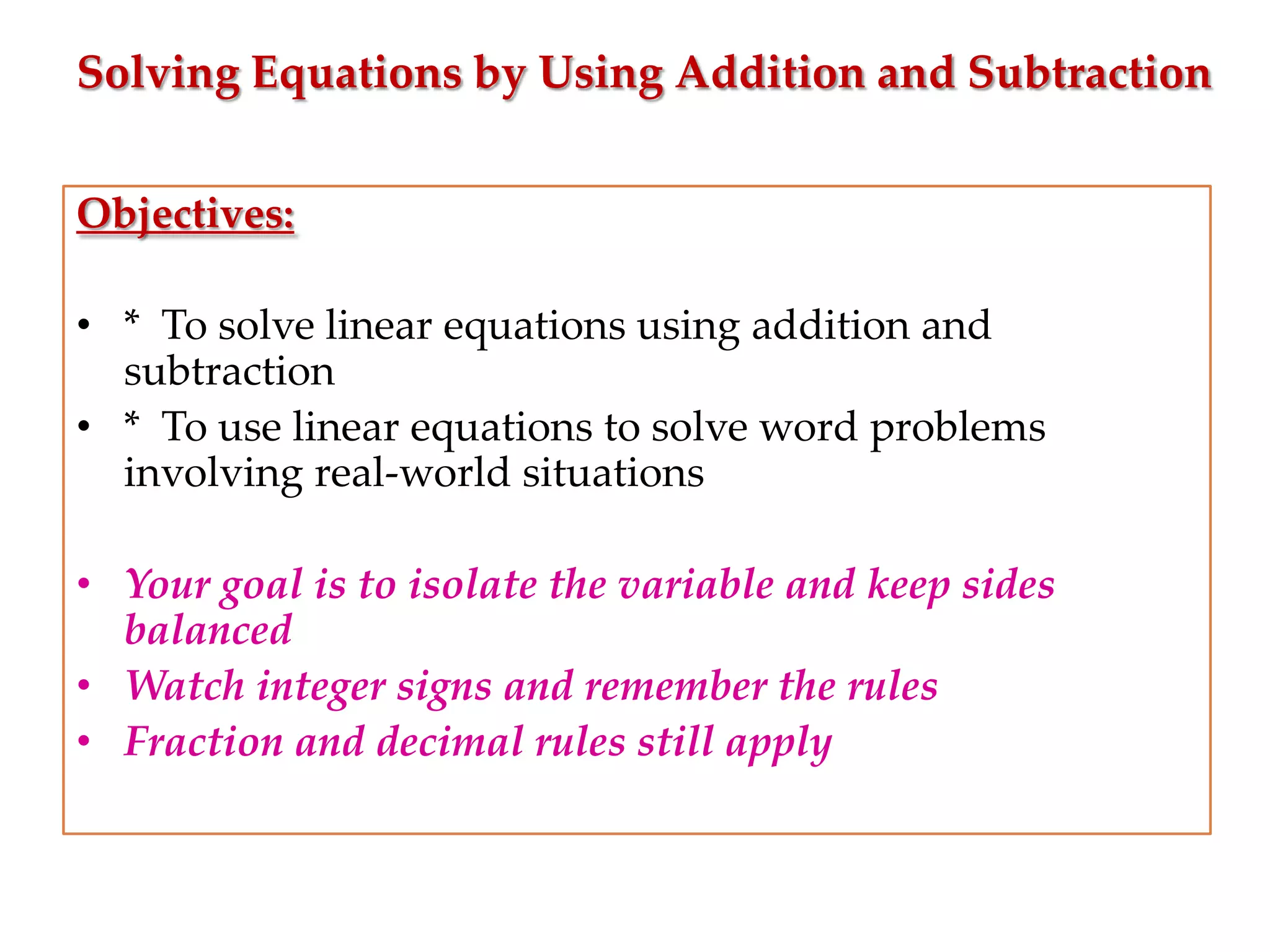 Solving Equations by Using Addition and Subtraction

Objectives:

• * To solve linear equations using addition and subtraction
• * To use linear equations to solve word problems involving real-world situations

• Your goal is to isolate the variable and keep sides balanced
• Watch integer signs and remember the rules
• Fraction and decimal rules still apply